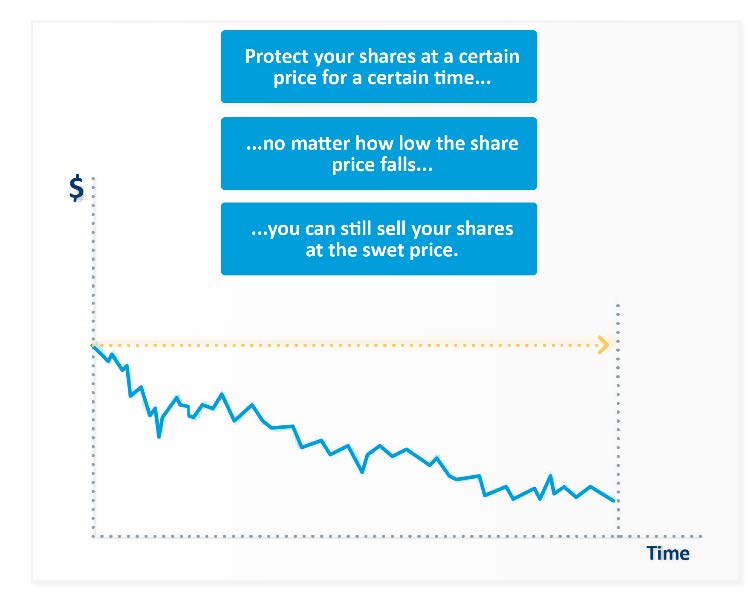 Protect your shares at a certain price for a certain time...

...no matter how low the share price falls...

...you can still sell your shares at the swet price.

$

Time